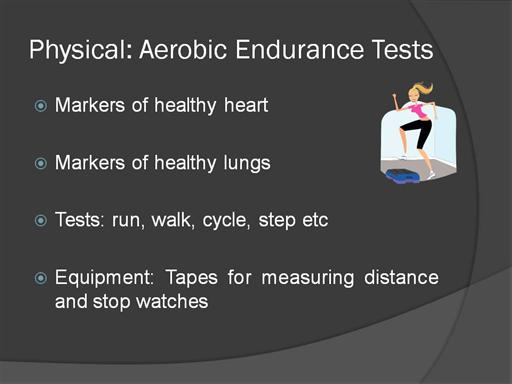 Physical: Aerobic Endurance Tests

Markers of healthy heart

Markers of healthy lungs

Tests: run, walk, cycle, step etc

Equipment: Tapes for measuring distance and stop watches